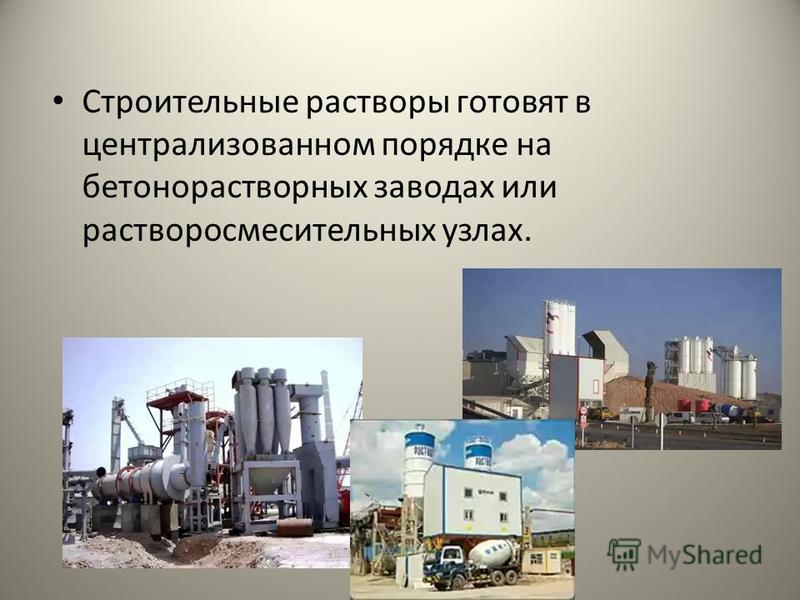 • Строительные растворы готовят в централизованном порядке на бетонорастворных заводах или растворосмесительных узлах.

MyShared